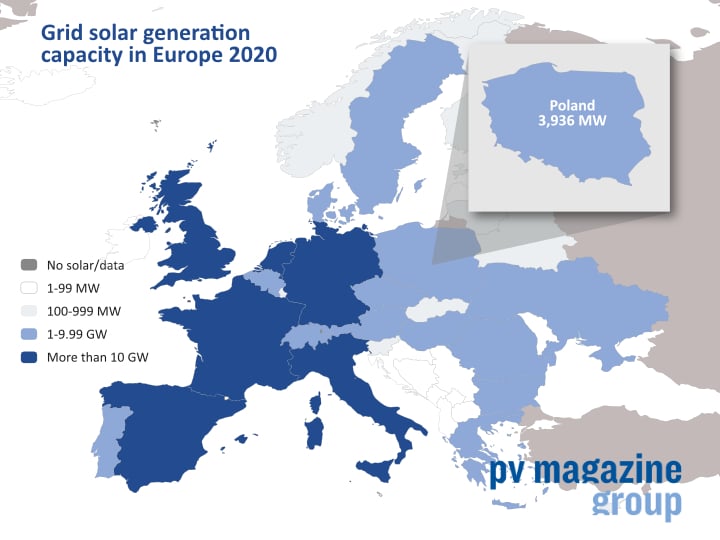 Grid solar generation capacity in Europe 2020

Poland
3,936 MW

No solar/data
1-99 MW
100-999 MW
1-9.99 GW
More than 10 GW

pv magazine
group